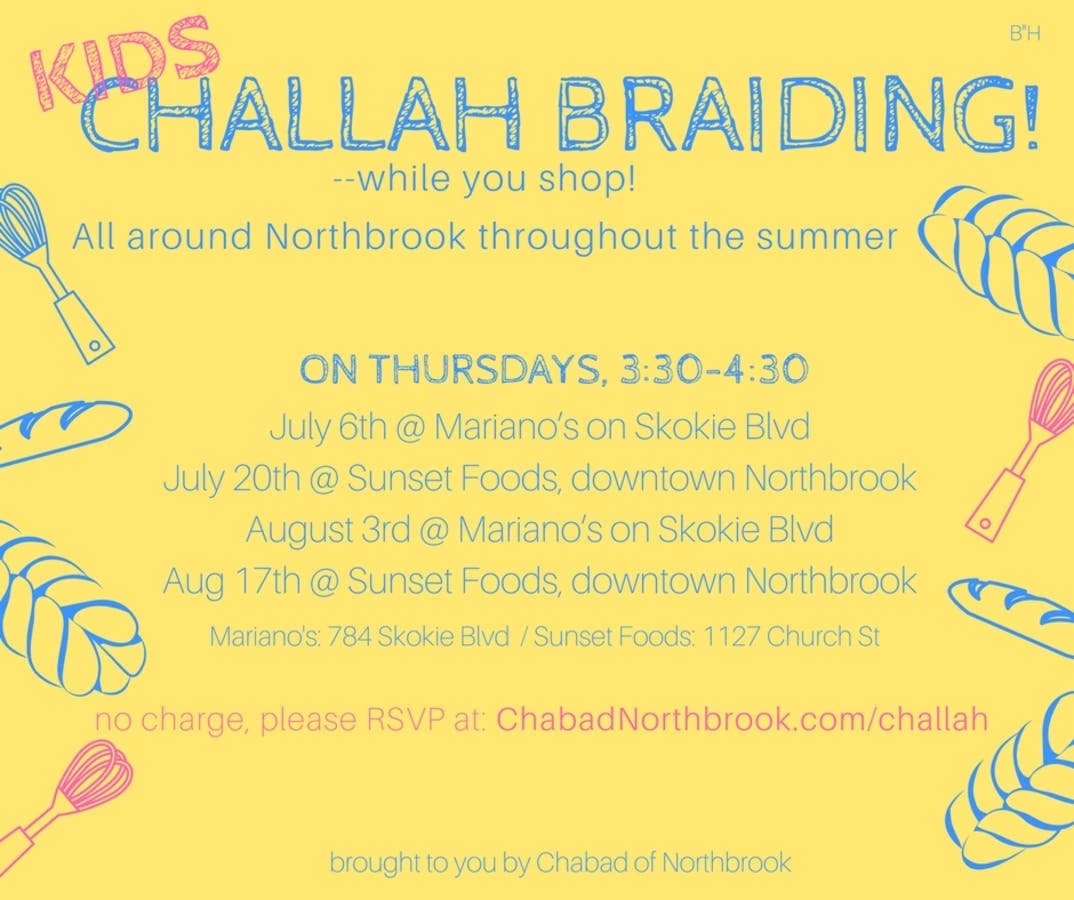 B"H

KIDS
CHALLAH BRAIDING!

--while you shop!

All around Northbrook throughout the summer

ON THURSDAYS, 3:30-4:30

July 6th @ Mariano's on Skokie Blvd
July 20th @ Sunset Foods, downtown Northbrook
August 3rd @ Mariano's on Skokie Blvd
Aug 17th @ Sunset Foods, downtown Northbrook

Mariano's: 784 Skokie Blvd / Sunset Foods: 1127 Church St

no charge, please RSVP at: ChabadNorthbrook.com/challah

brought to you by Chabad of Northbrook